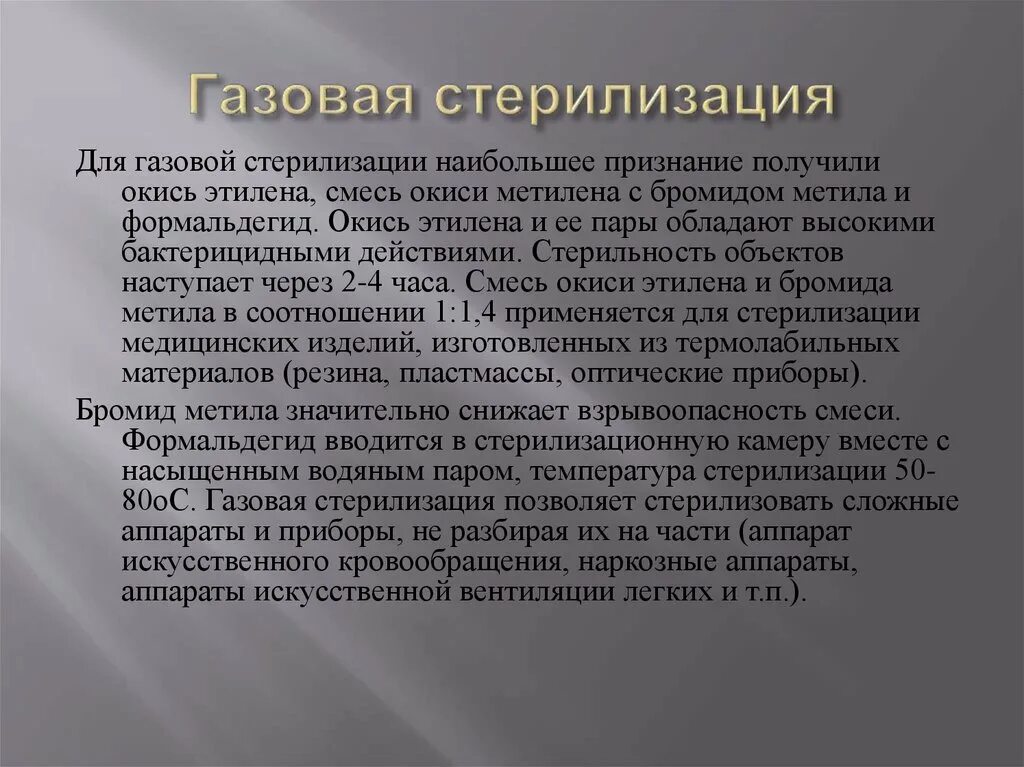 Газовая стерилизация

Для газовой стерилизации наибольшее признание получили окись этилена, смесь окиси метилена с бромидом метила и формальдегид. Окись этилена и ее пары обладают высокими бактерицидными действиями. Стерильность объектов наступает через 2-4 часа. Смесь окиси этилена и бромида метила в соотношении 1:1,4 применяется для стерилизации медицинских изделий, изготовленных из термолабильных материалов (резина, пластмассы, оптические приборы).

Бромид метила значительно снижает взрывоопасность смеси. Формальдегид вводится в стерилизационную камеру вместе с насыщенным водяным паром, температура стерилизации 50-80оС. Газовая стерилизация позволяет стерилизовать сложные аппараты и приборы, не разбирая их на части (аппарат искусственного кровообращения, наркозные аппараты, аппараты искусственной вентиляции легких и т.п.).